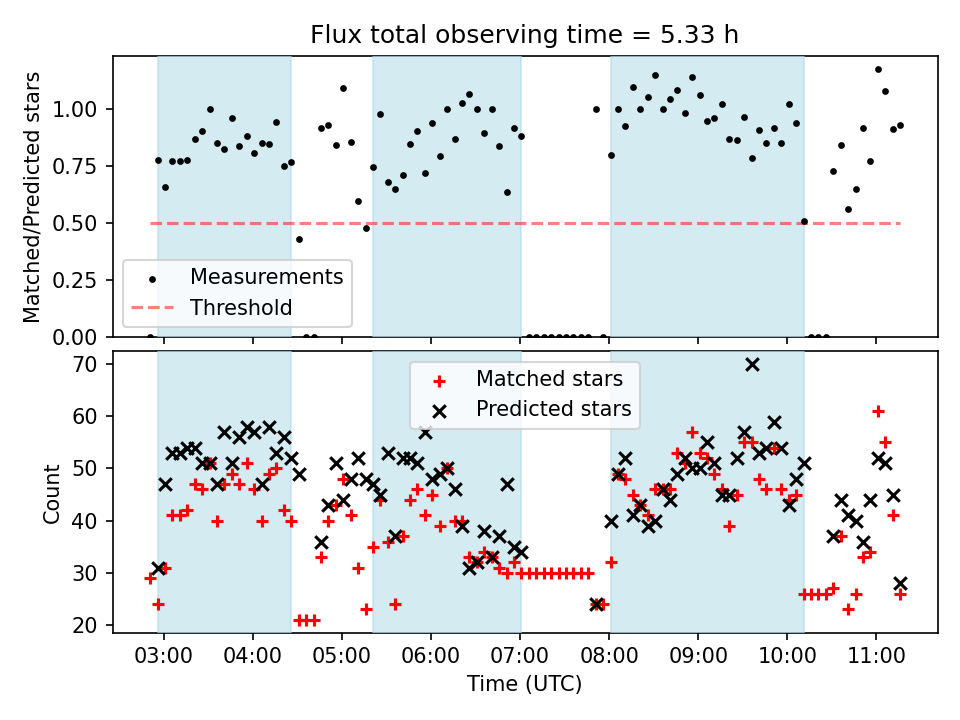 Flux total observing time = 5.33 h

Matched/Predicted stars

1.00
0.75
0.50
0.25
0.00

Measurements
Threshold

Count

70
60
50
40
30
20

Matched stars
Predicted stars

03:00 04:00 05:00 06:00 07:00 08:00 09:00 10:00 11:00

Time (UTC)